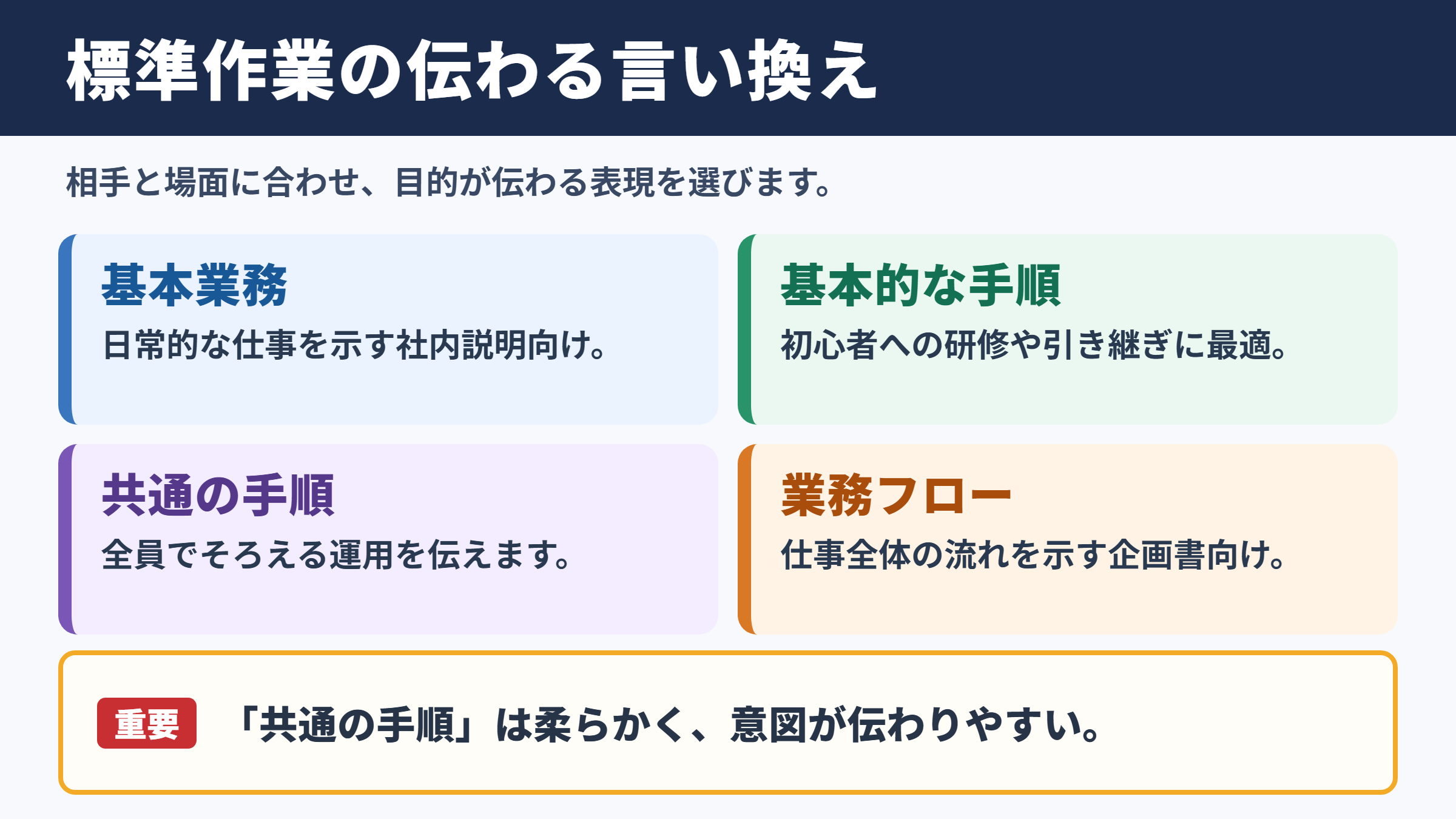 標準作業の伝わる言い換え

相手と場面に合わせ、目的が伝わる表現を選びます。

基本業務
日常的な仕事を示す社内説明向け。

基本的な手順
初心者への研修や引き継ぎに最適。

共通の手順
全員でそろえる運用を伝えます。

業務フロー
仕事全体の流れを示す企画書向け。

重要 「共通の手順」は柔らかく、意図が伝わりやすい。